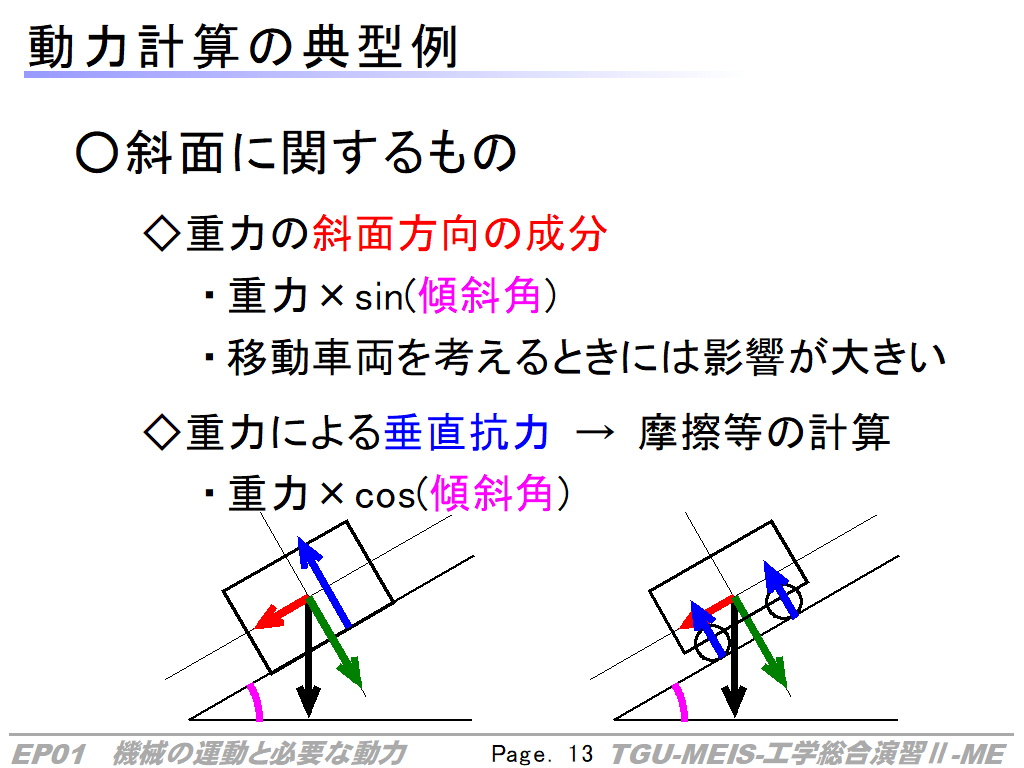 動力計算の典型例

○斜面に関するもの

◇重力の斜面方向の成分

・重力×sin(傾斜角)

・移動車両を考えるときには影響が大きい

◇重力による垂直抗力 → 摩擦等の計算

・重力×cos(傾斜角)

EP01 機械の運動と必要な動力 Page. 13 TGU-MEIS-工学総合演習II-ME